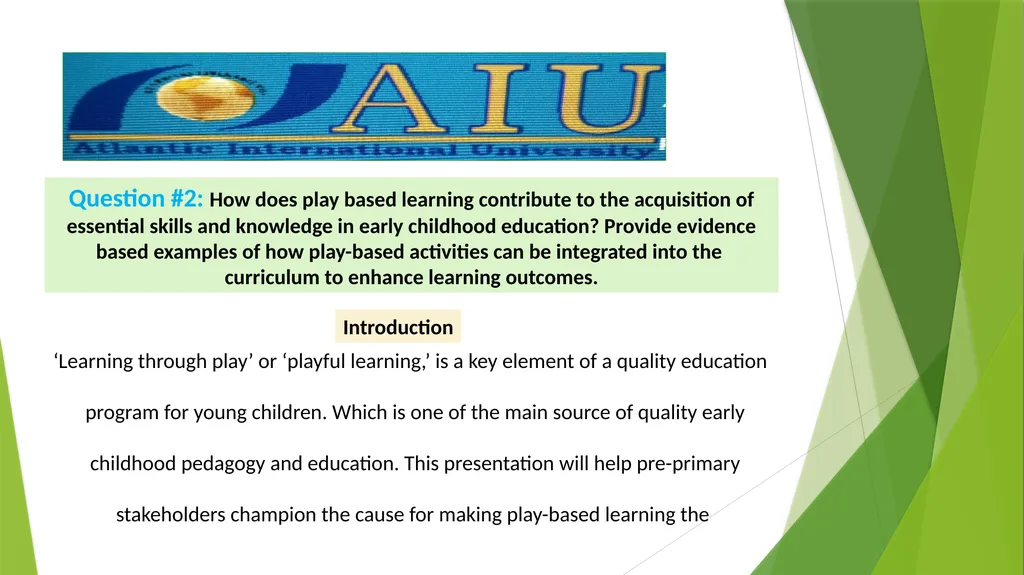 AIU
Atlantic International University

Question #2: How does play based learning contribute to the acquisition of essential skills and knowledge in early childhood education? Provide evidence based examples of how play-based activities can be integrated into the curriculum to enhance learning outcomes.

Introduction

‘Learning through play’ or ‘playful learning,’ is a key element of a quality education program for young children. Which is one of the main source of quality early childhood pedagogy and education. This presentation will help pre-primary stakeholders champion the cause for making play-based learning the